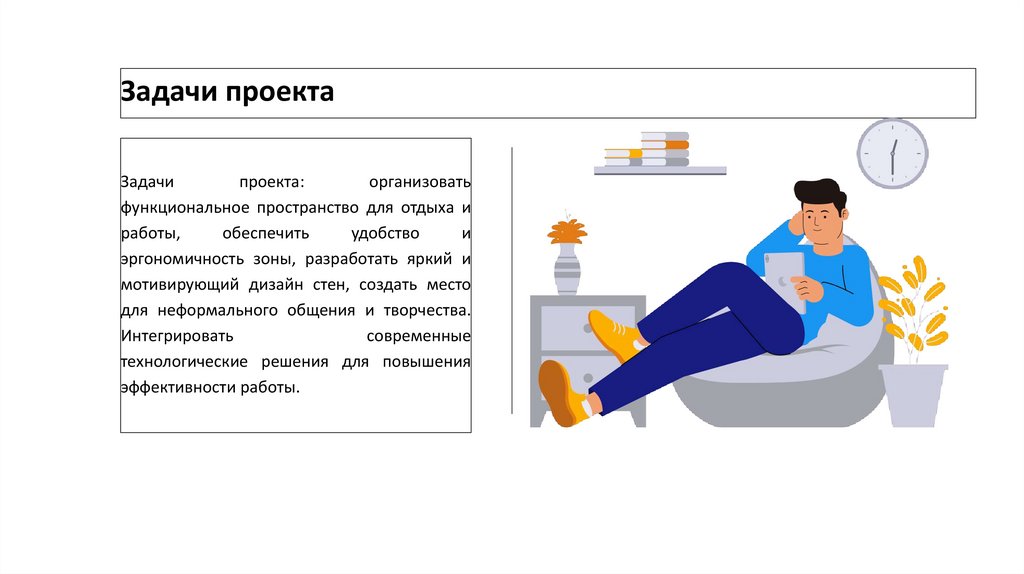 Задачи проекта

Задачи проекта: организовать функциональное пространство для отдыха и работы, обеспечить удобство и эргономичность зоны, разработать яркий и мотивирующий дизайн стен, создать место для неформального общения и творчества. Интегрировать современные технологические решения для повышения эффективности работы.